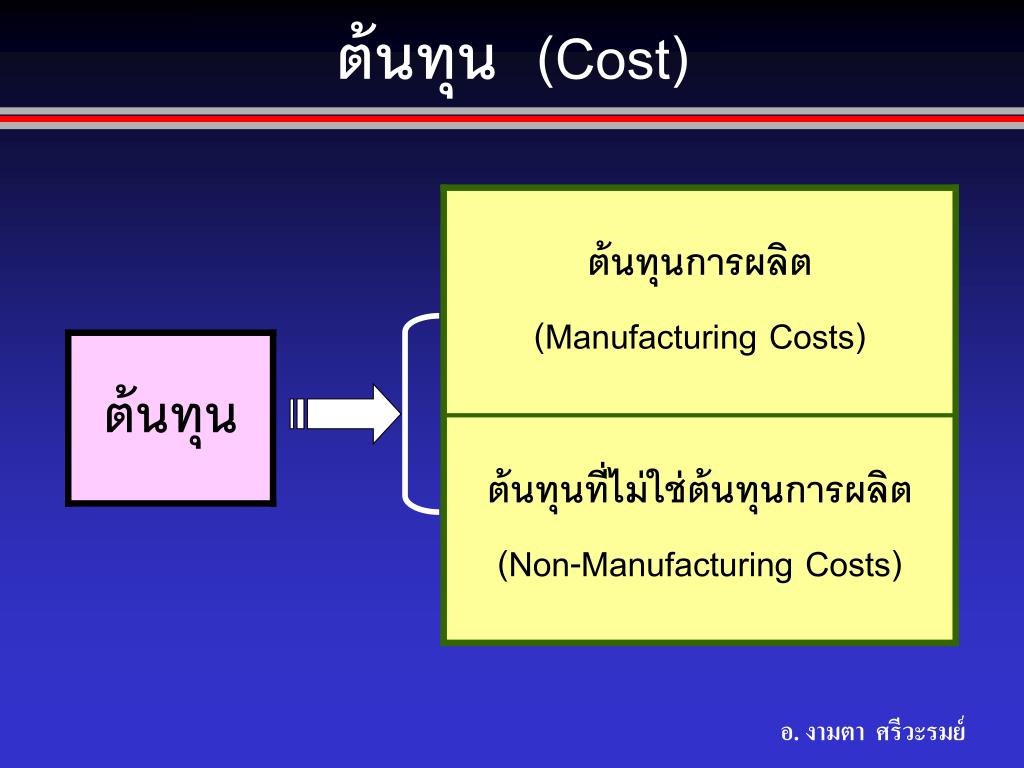 ต้นทุน (Cost)

ต้นทุน

ต้นทุนการผลิต

(Manufacturing Costs)

ต้นทุนที่ไม่ใช่ต้นทุนการผลิต

(Non-Manufacturing Costs)

อ. งามตา ศรีวะรมย์